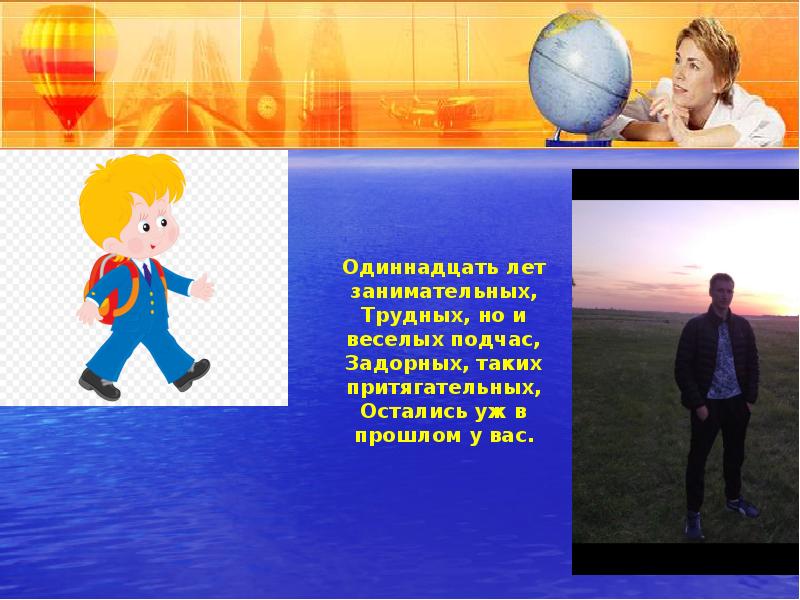 Одиннадцать лет занимательных,
Трудных, но и веселых подчас,
Задорных, таких притягательных,
Остались уж в прошлом у вас.